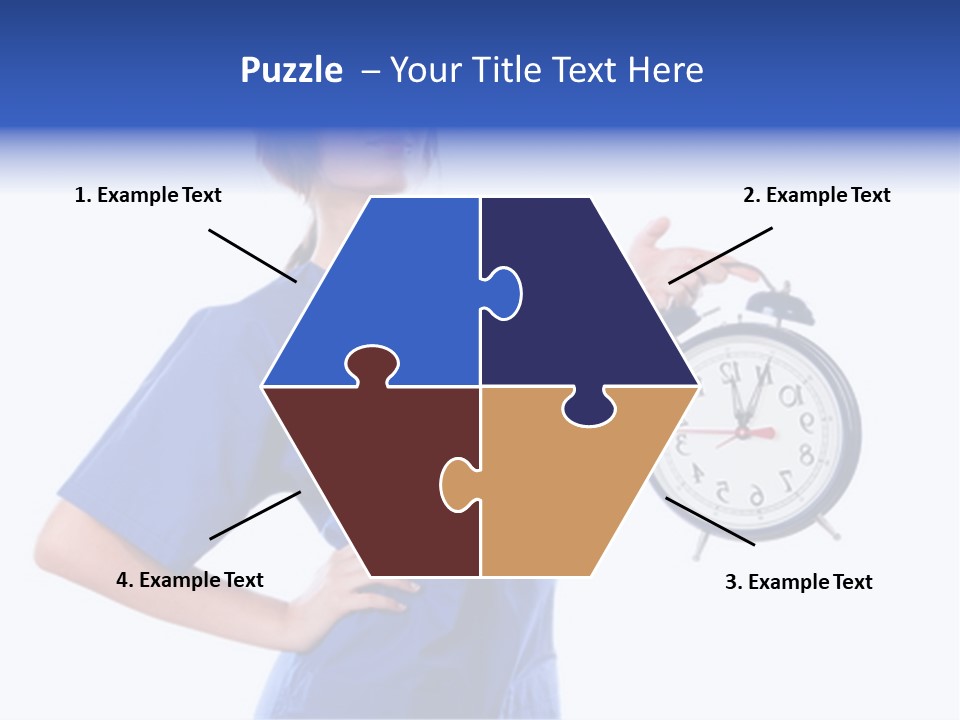 Puzzle – Your Title Text Here

1. Example Text

2. Example Text

4. Example Text

3. Example Text